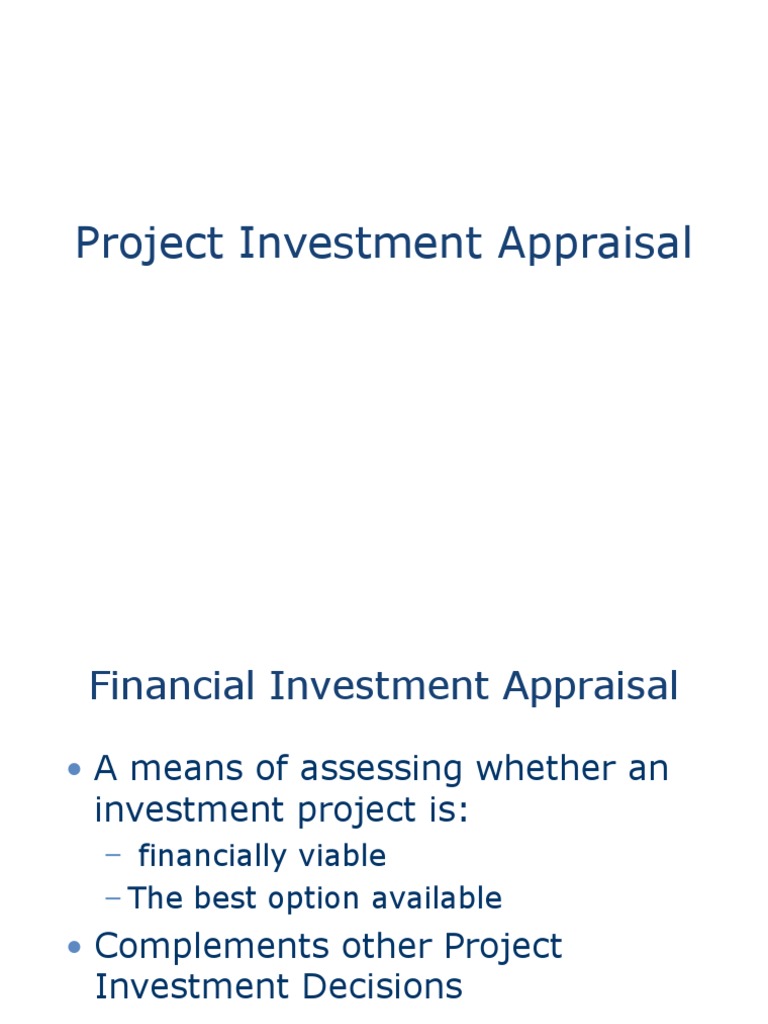 Project Investment Appraisal

Financial Investment Appraisal

• A means of assessing whether an investment project is:
  – financially viable
  – The best option available
• Complements other Project Investment Decisions